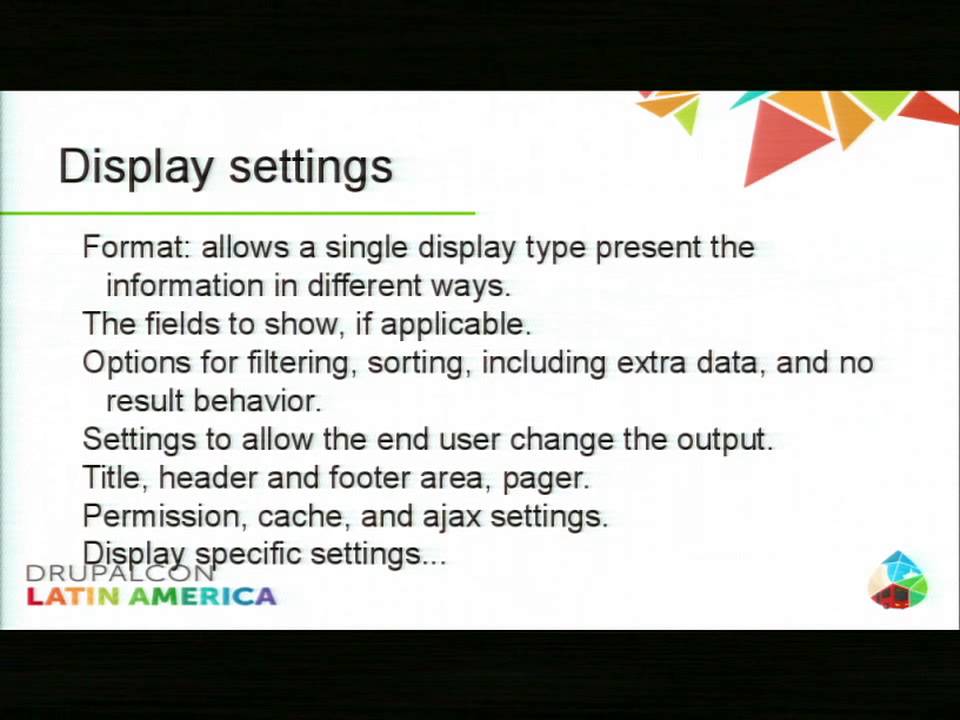 Display settings

Format: allows a single display type present the information in different ways.

The fields to show, if applicable.

Options for filtering, sorting, including extra data, and no result behavior.

Settings to allow the end user change the output.

Title, header and footer area, pager.

Permission, cache, and ajax settings.

Display specific settings...

DRUPALCON
LATIN AMERICA